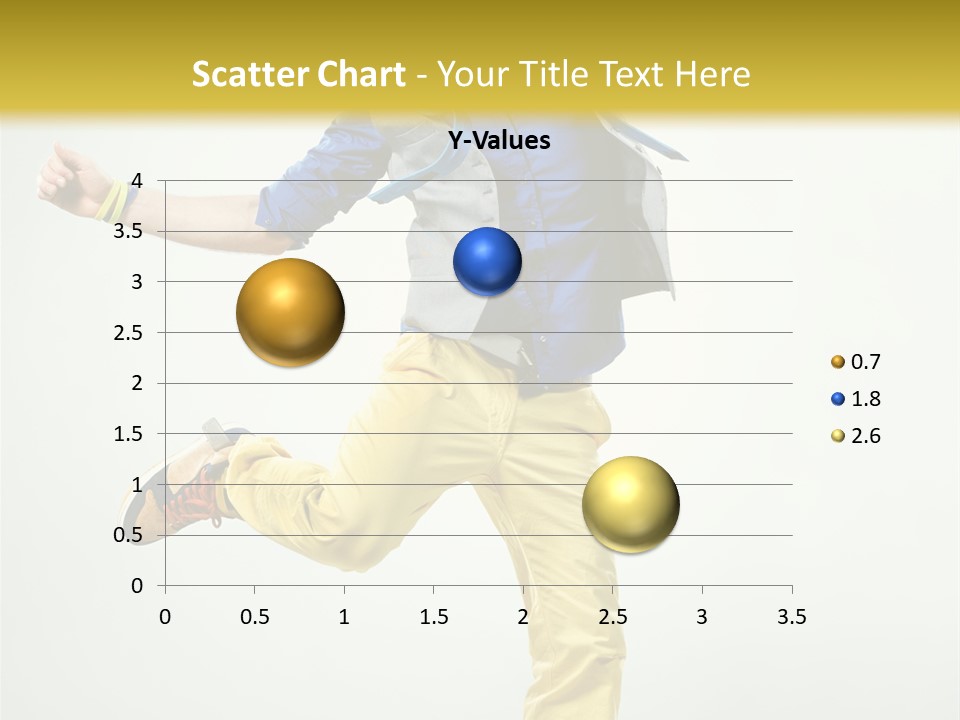 Scatter Chart - Your Title Text Here

Y-Values

4
3.5
3
2.5
2
1.5
1
0.5
0

0 0.5 1 1.5 2 2.5 3 3.5

0.7
1.8
2.6